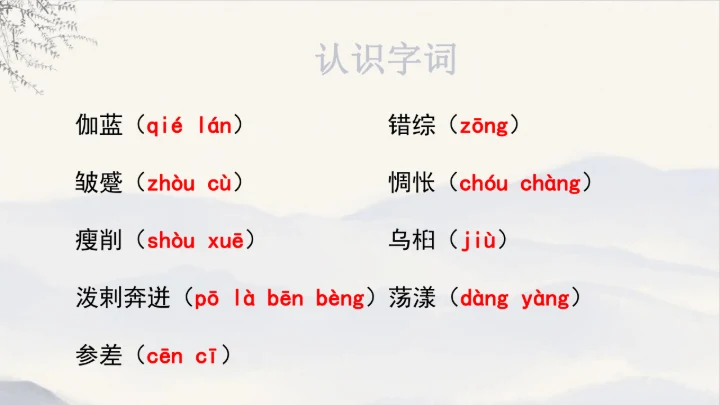 认识字词

伽蓝（qié lán）

皱蹙（zhòu cù）

瘦削（shòu xuē）

泼剌奔迸（pō là bēn bèng）

参差（cēn cī）

错综（zōng）

惆怅（chóu chàng）

乌桕（jiù）

荡漾（dàng yàng）